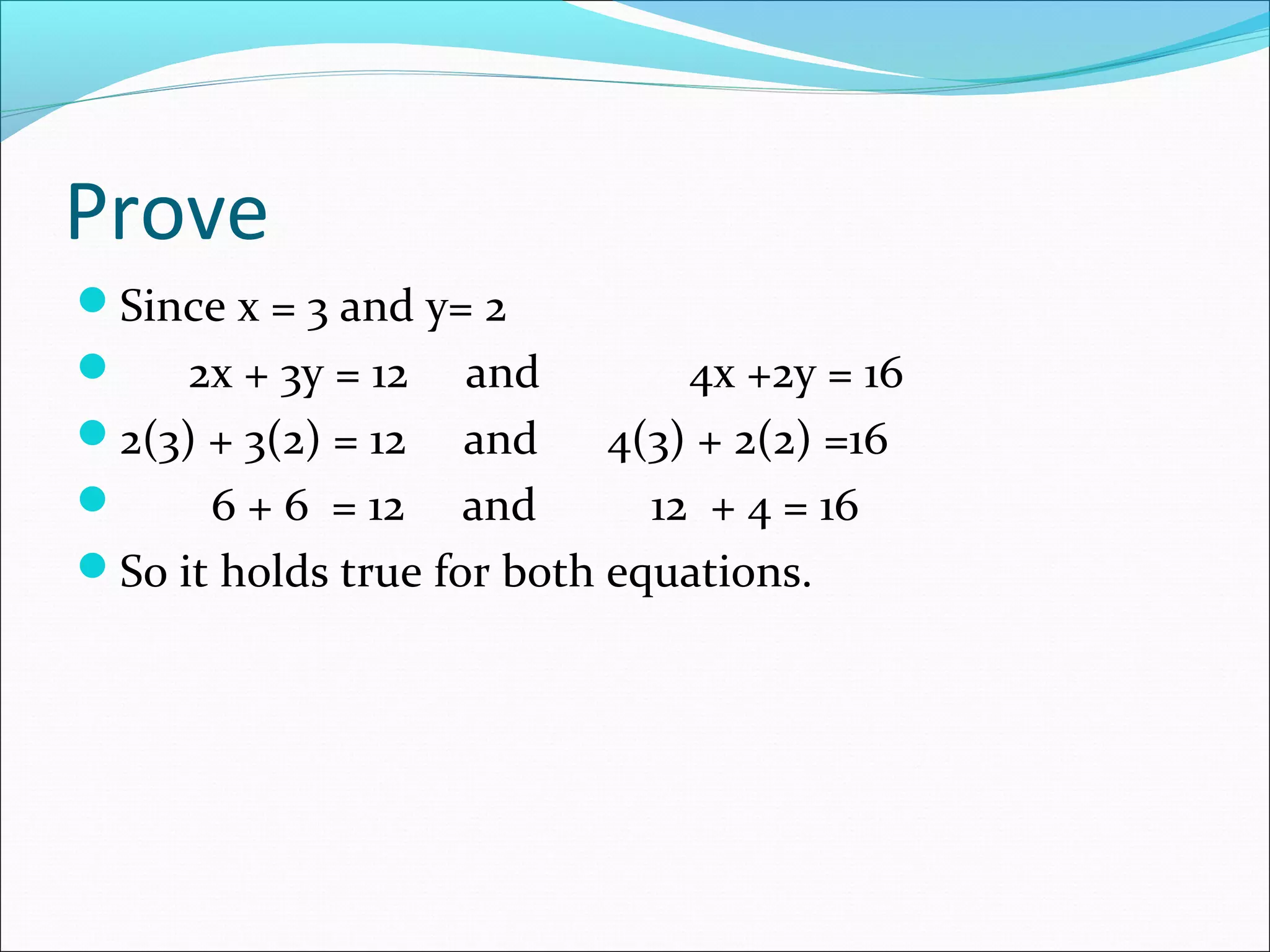 Prove

- Since $x = 3$ and $y= 2$
- $2x + 3y = 12$ and $4x +2y = 16$
- $2(3) + 3(2) = 12$ and $4(3) + 2(2) =16$
- $6 + 6 = 12$ and $12 + 4 = 16$
- So it holds true for both equations.